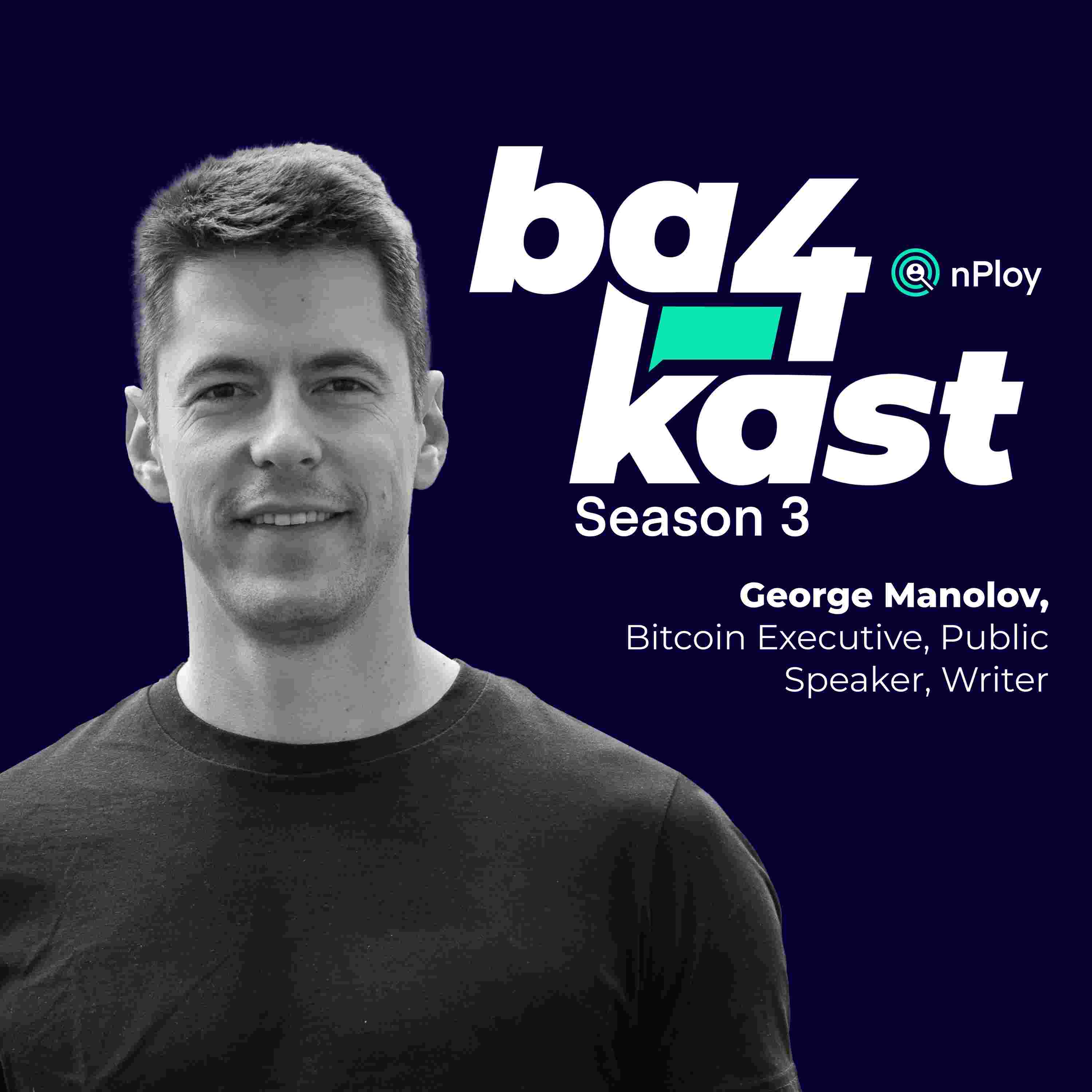 ba4
kast
nPloy
Season 3

George Manolov,
Bitcoin Executive, Public Speaker, Writer